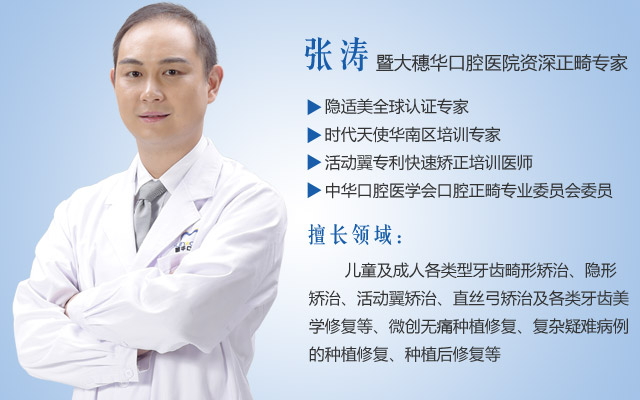 张涛 暨大穗华口腔医院资深正畸专家

▶ 隐适美全球认证专家
▶ 时代天使华南区培训专家
▶ 活动翼专利快速矫正培训医师
▶ 中华口腔医学会口腔正畸专业委员会委员

擅长领域：

儿童及成人各类型牙齿畸形矫治、隐形矫治、活动翼矫治、直丝弓矫治及各类牙齿美学修复等、微创无痛种植修复、复杂疑难病例的种植修复、种植后修复等